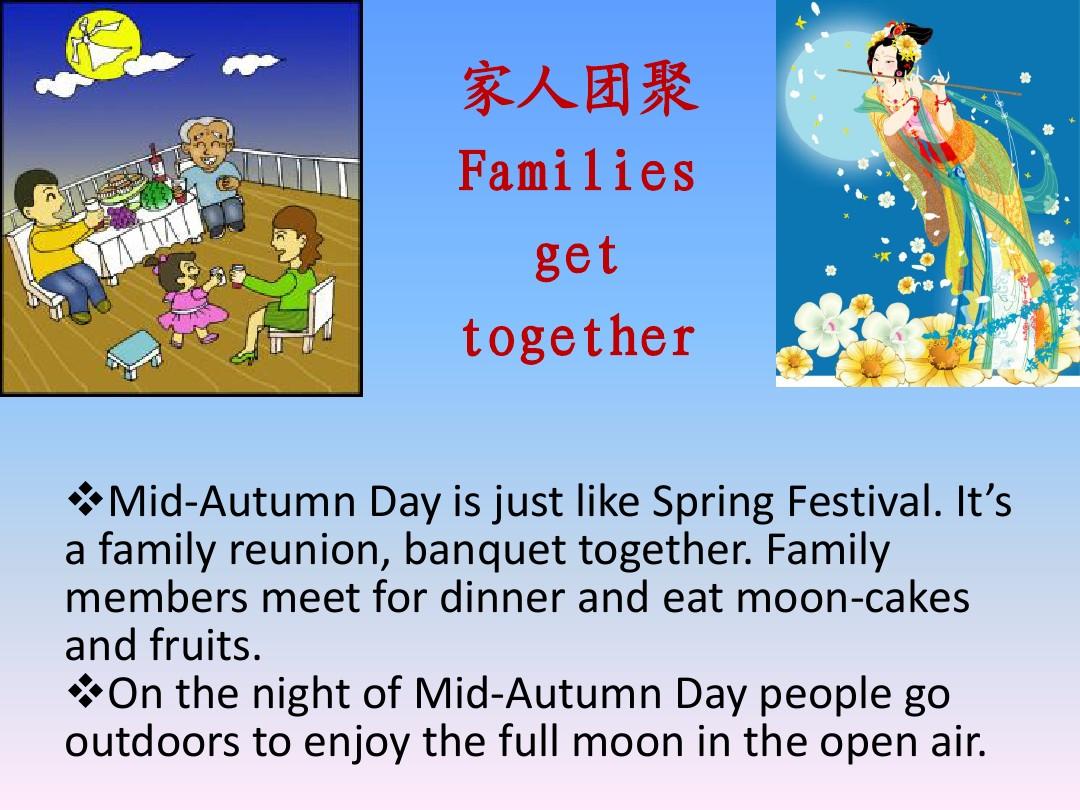 家人团聚
Families get together

❖Mid-Autumn Day is just like Spring Festival. It’s a family reunion, banquet together. Family members meet for dinner and eat moon-cakes and fruits.
❖On the night of Mid-Autumn Day people go outdoors to enjoy the full moon in the open air.